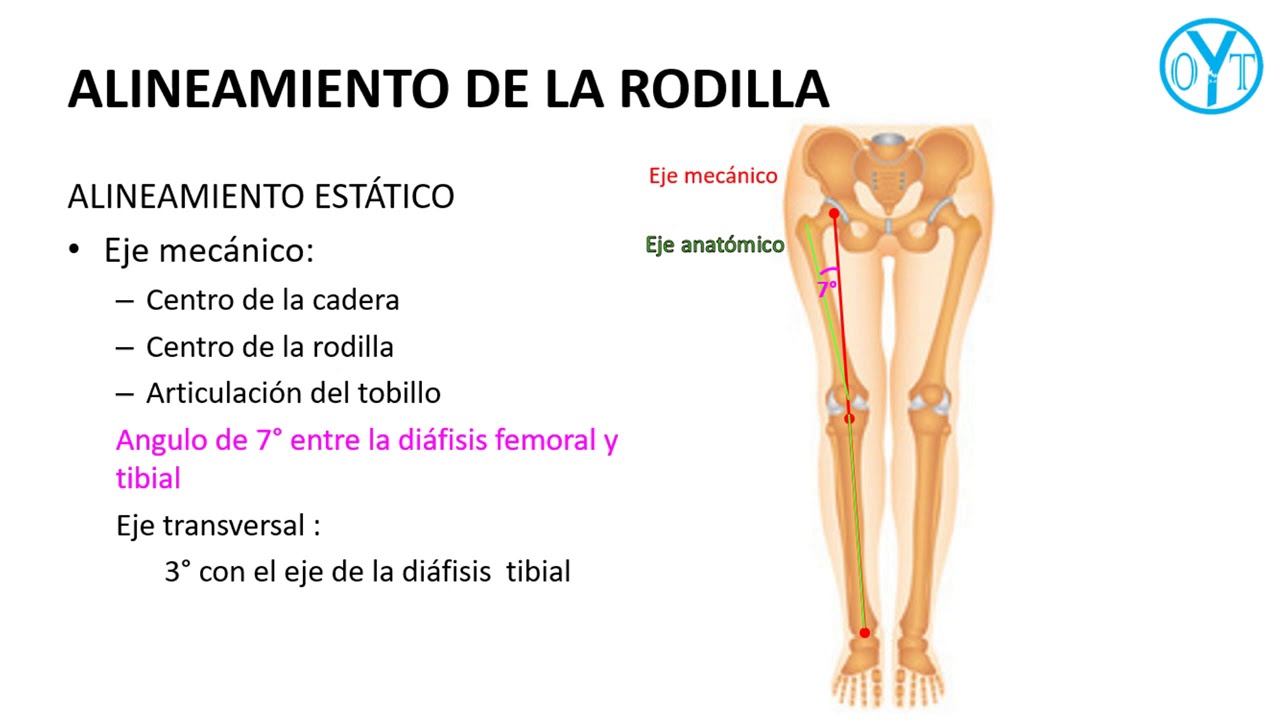 ALINEAMIENTO DE LA RODILLA

OYT

ALINEAMIENTO ESTÁTICO

• Eje mecánico:

– Centro de la cadera

– Centro de la rodilla

– Articulación del tobillo

Angulo de 7° entre la diáfisis femoral y tibial

Eje transversal :

3° con el eje de la diáfisis tibial

Eje mecánico

Eje anatómico

7°